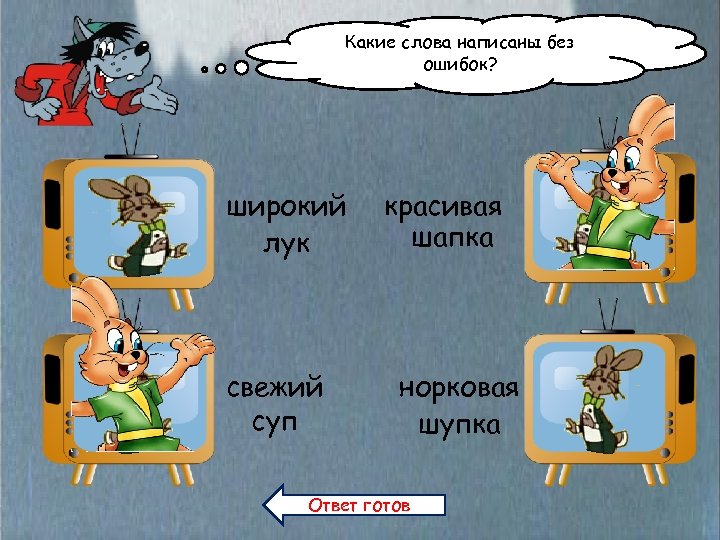 Какие слова написаны без ошибок?

широкий лук

красивая шапка

свежий суп

норковая шупка

Ответ готов